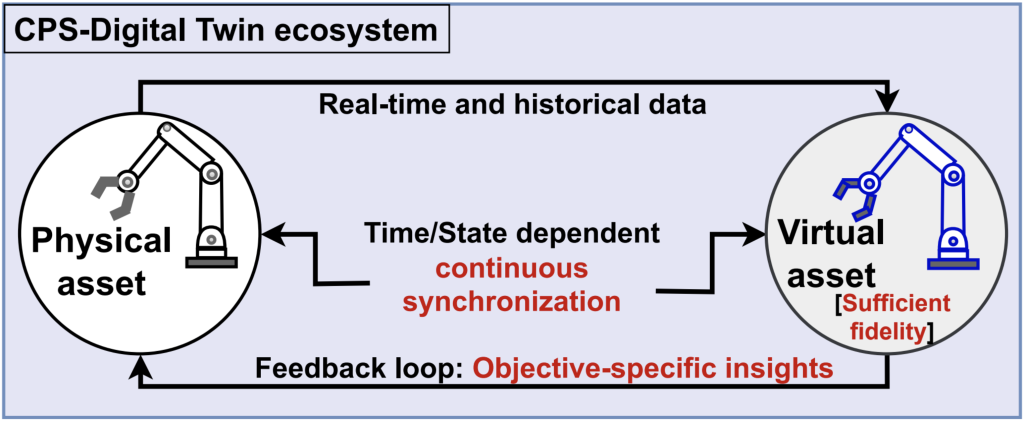 CPS-Digital Twin ecosystem

Real-time and historical data

Physical asset

Time/State dependent continuous synchronization

Virtual asset

[Sufficient fidelity]

Feedback loop: Objective-specific insights